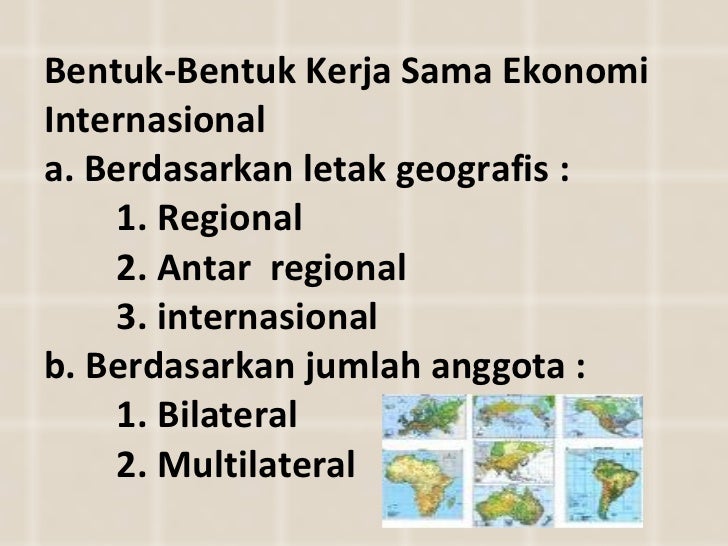 Bentuk-Bentuk Kerja Sama Ekonomi Internasional
a. Berdasarkan letak geografis :
1. Regional
2. Antar regional
3. internasional
b. Berdasarkan jumlah anggota :
1. Bilateral
2. Multilateral